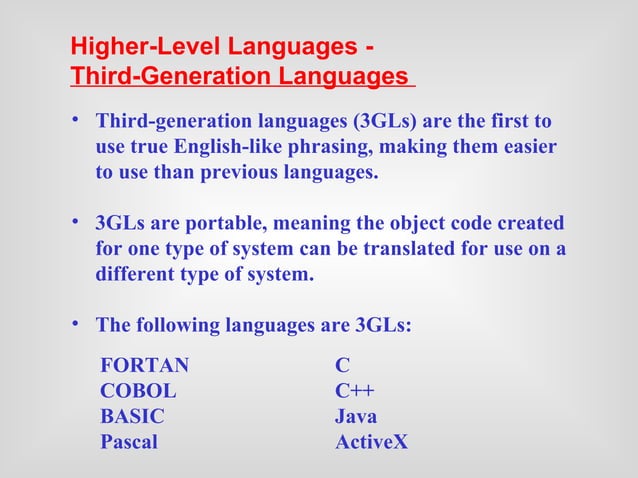 Higher-Level Languages -
Third-Generation Languages

• Third-generation languages (3GLs) are the first to use true English-like phrasing, making them easier to use than previous languages.

• 3GLs are portable, meaning the object code created for one type of system can be translated for use on a different type of system.

• The following languages are 3GLs:

FORTAN
COBOL
BASIC
Pascal

C
C++
Java
ActiveX